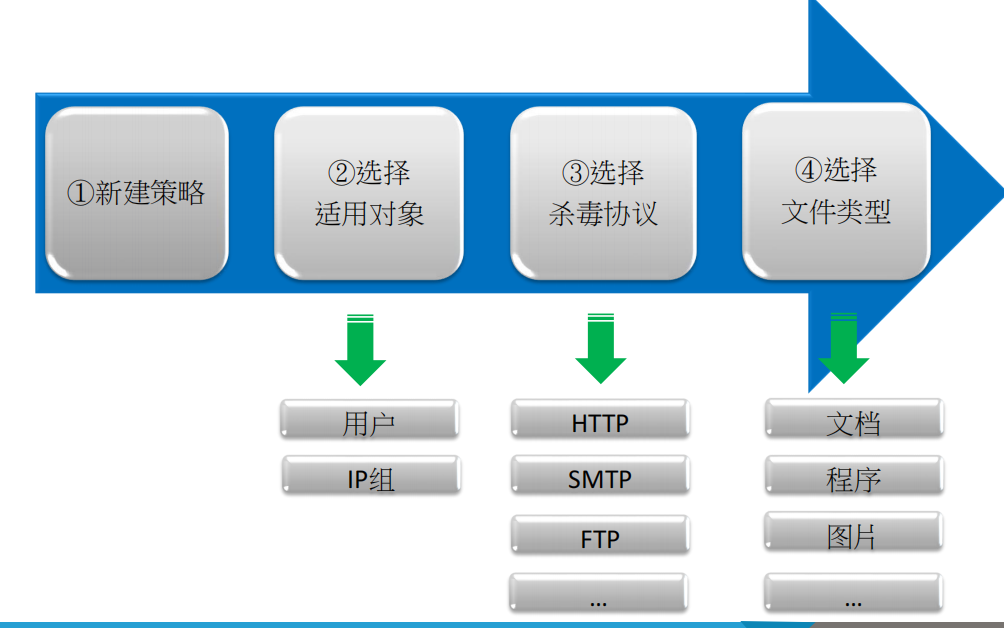 ①新建策略

②选择
适用对象

③选择
杀毒协议

④选择
文件类型

用户

IP组

HTTP

SMTP

FTP

…

文档

程序

图片

…